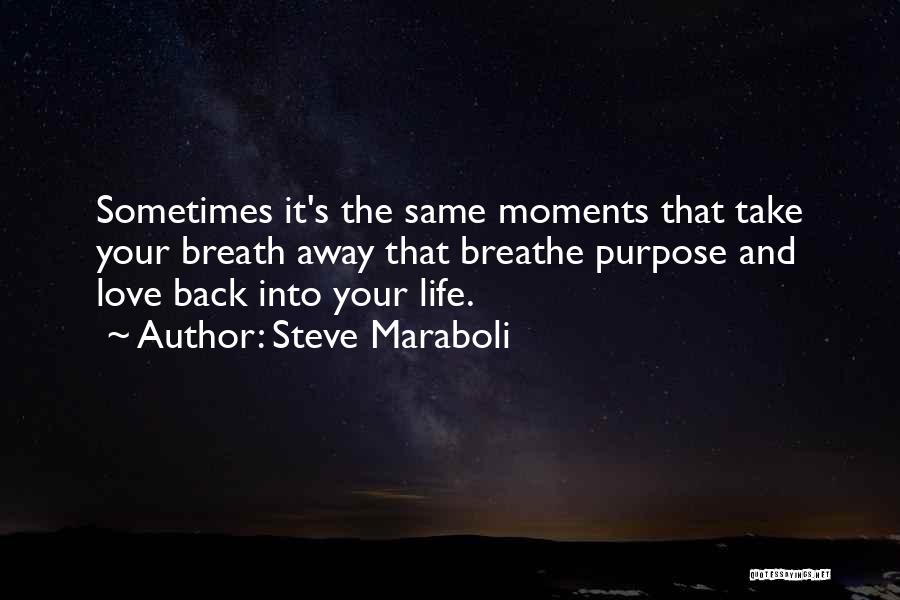 Sometimes it's the same moments that take your breath away that breathe purpose and love back into your life.

~ Author: Steve Maraboli

QUOTESSAYINGS.NET